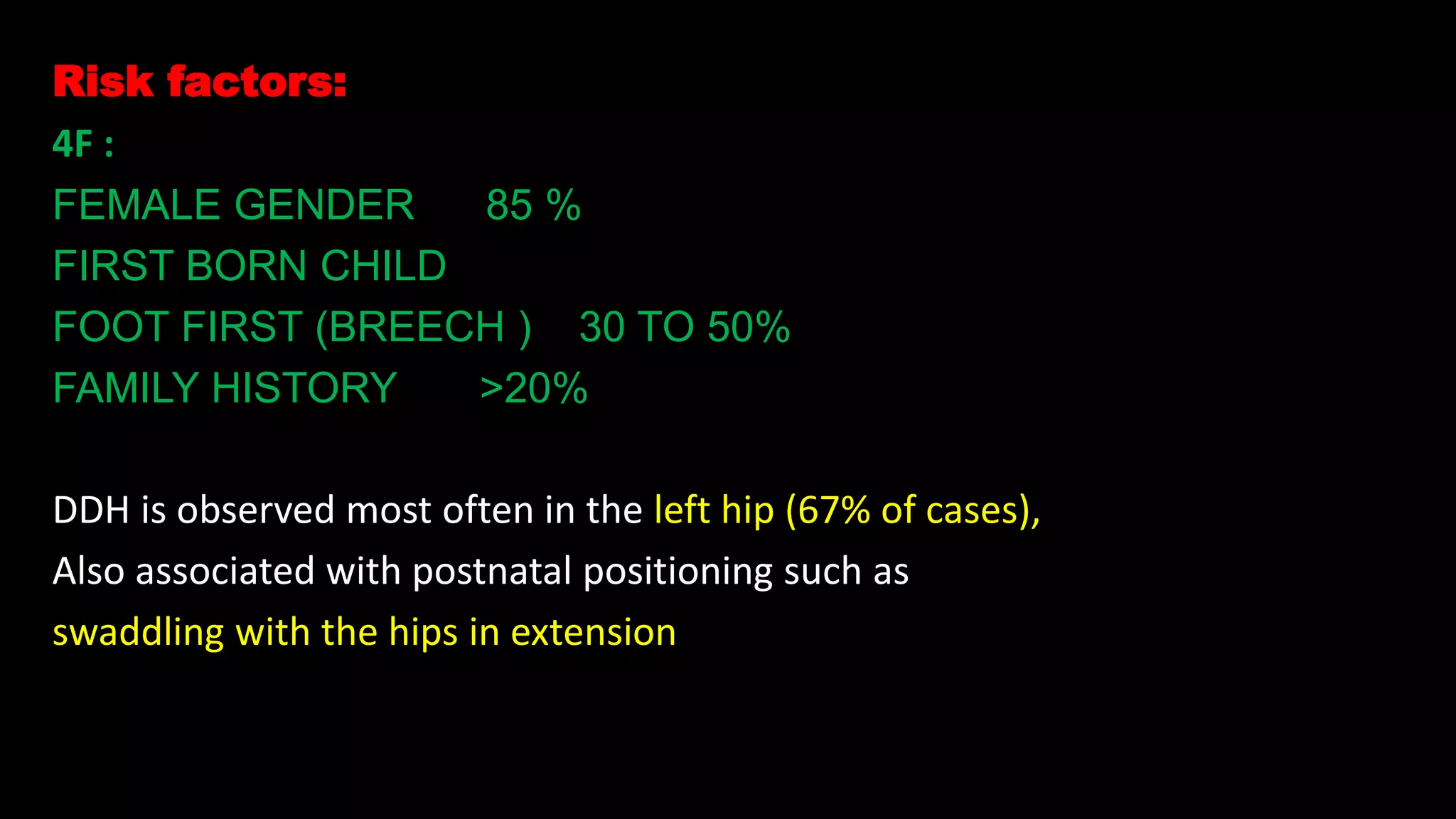 Risk factors:

4F :

FEMALE GENDER 85 %

FIRST BORN CHILD

FOOT FIRST (BREECH ) 30 TO 50%

FAMILY HISTORY >20%

DDH is observed most often in the left hip (67% of cases), Also associated with postnatal positioning such as swaddling with the hips in extension